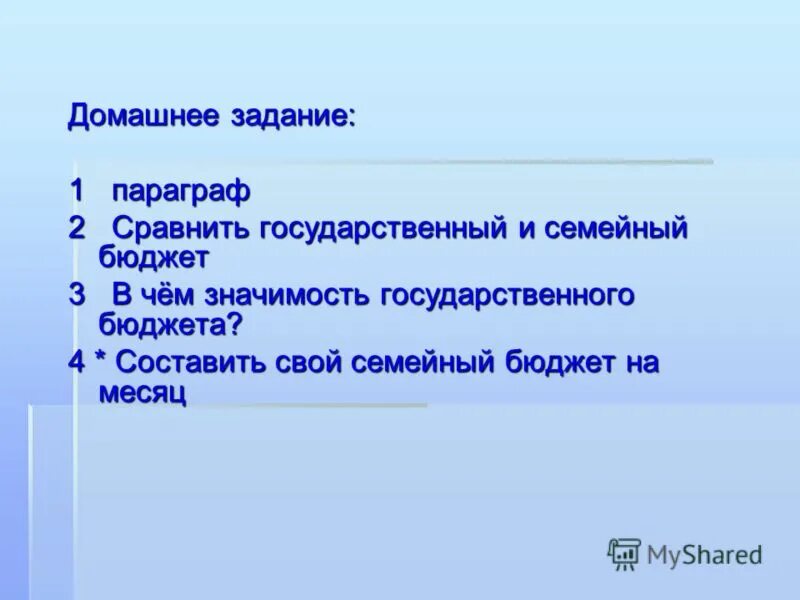 Домашнее задание:

1 параграф

2 Сравнить государственный и семейный бюджет

3 В чём значимость государственного бюджета?

4 * Составить свой семейный бюджет на месяц

MyShared